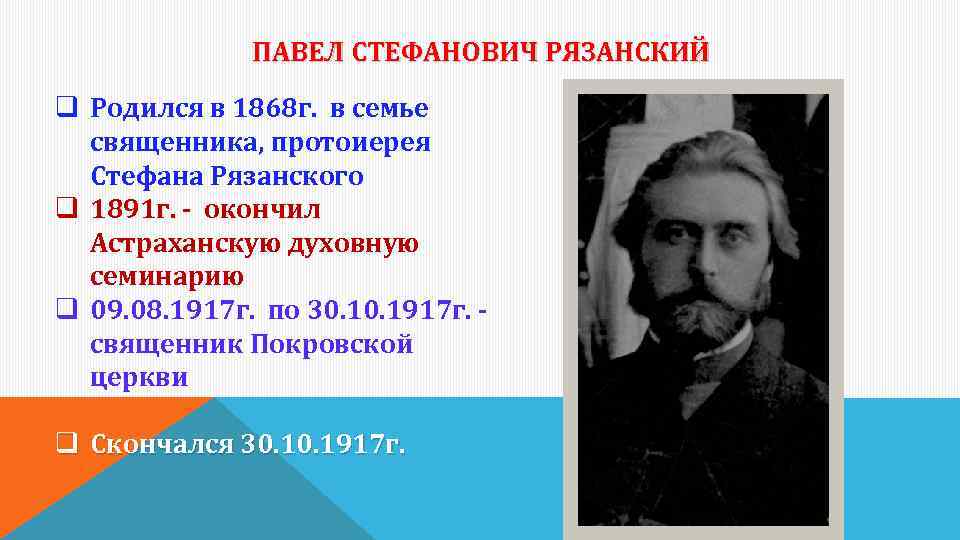 ПАВЕЛ СТЕФАНОВИЧ РЯЗАНСКИЙ

❑ Родился в 1868г. в семье священника, протоиерея Стефана Рязанского

❑ 1891г. - окончил Астраханскую духовную семинарию

❑ 09.08.1917г. по 30.10.1917г. - священник Покровской церкви

❑ Скончался 30.10.1917г.